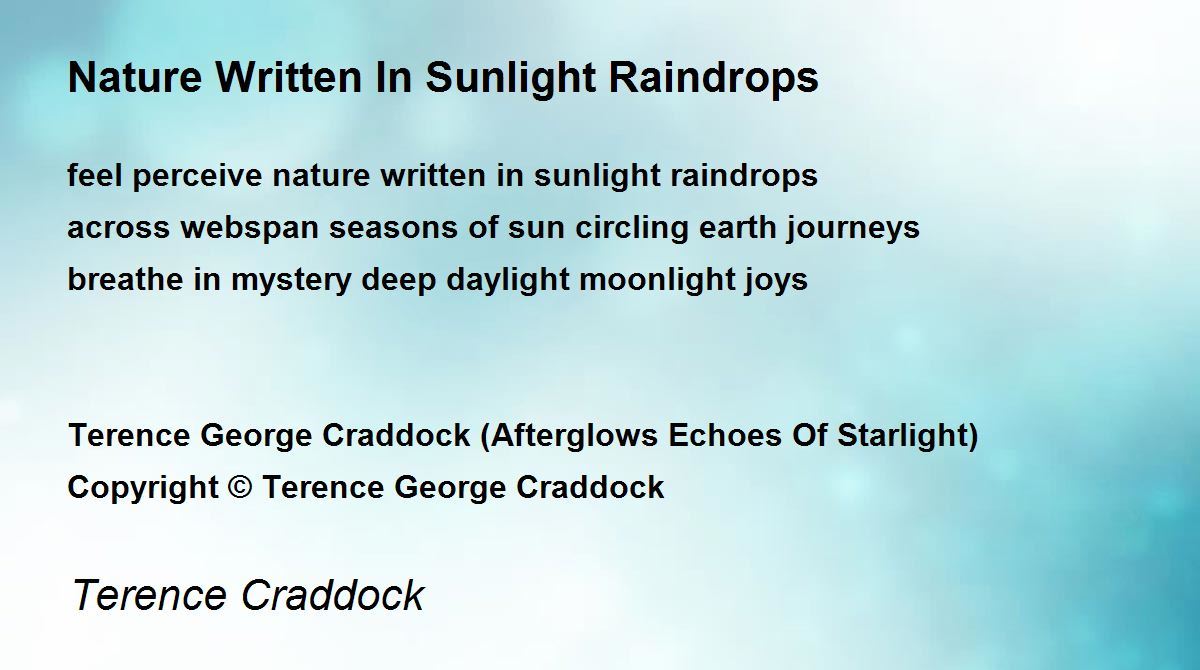 Nature Written In Sunlight Raindrops

feel perceive nature written in sunlight raindrops
across webspan seasons of sun circling earth journeys
breathe in mystery deep daylight moonlight joys

Terence George Craddock (Afterglows Echoes Of Starlight)
Copyright © Terence George Craddock

Terence Craddock